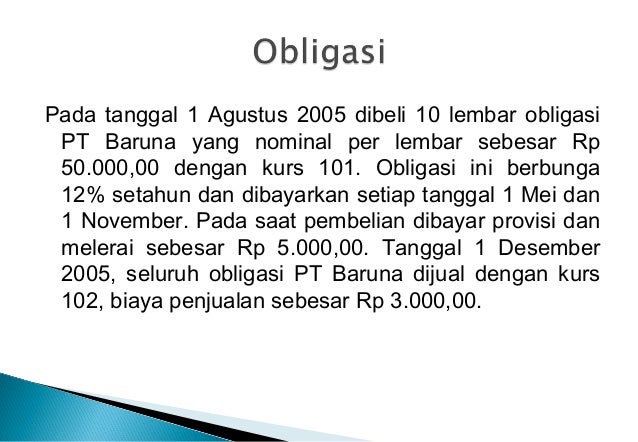 Obligasi

Pada tanggal 1 Agustus 2005 dibeli 10 lembar obligasi PT Baruna yang nominal per lembar sebesar Rp 50.000,00 dengan kurs 101. Obligasi ini berbunga 12% setahun dan dibayarkan setiap tanggal 1 Mei dan 1 November. Pada saat pembelian dibayar provisi dan melerai sebesar Rp 5.000,00. Tanggal 1 Desember 2005, seluruh obligasi PT Baruna dijual dengan kurs 102, biaya penjualan sebesar Rp 3.000,00.